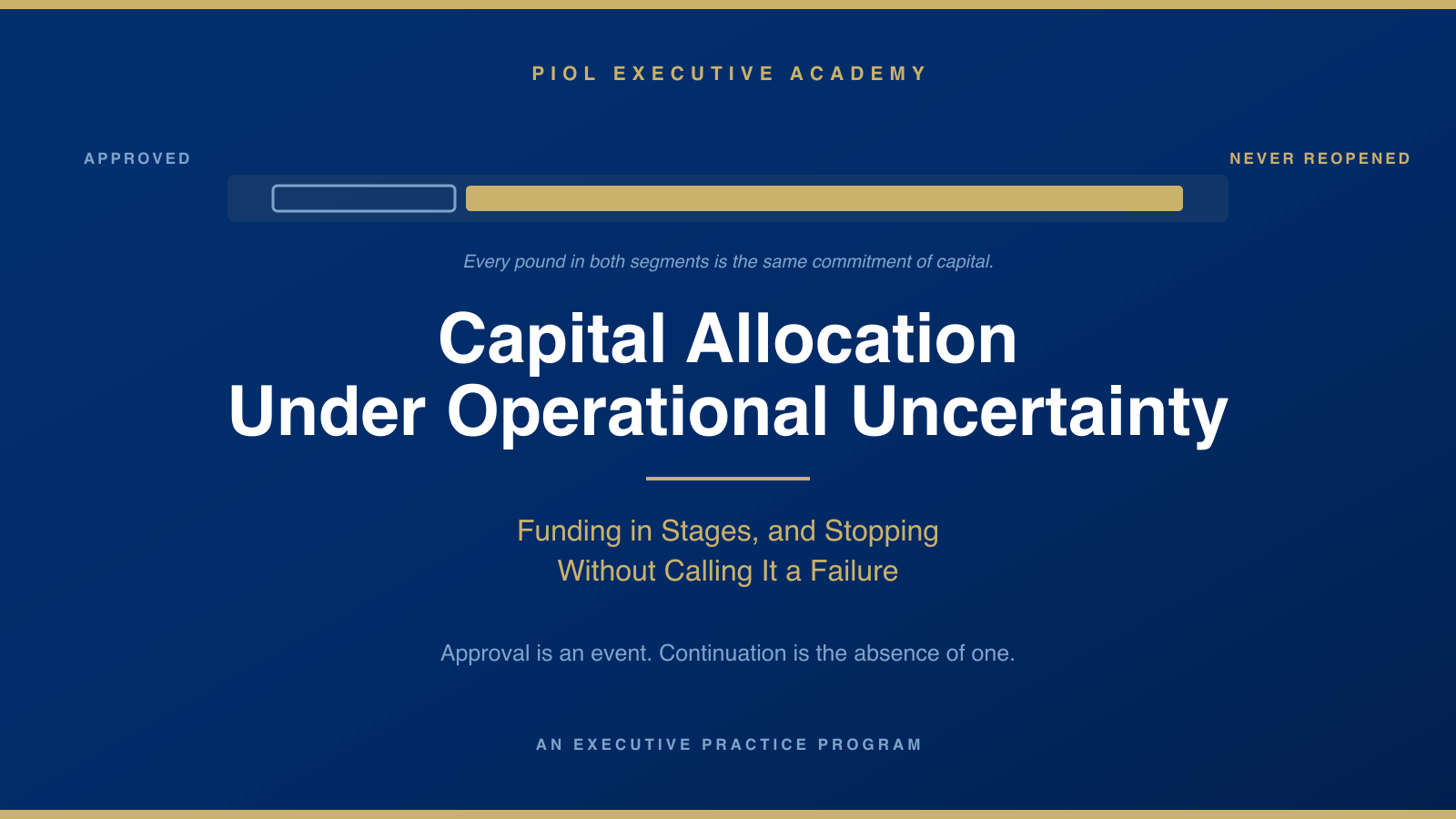 PIOL EXECUTIVE ACADEMY

APPROVED

NEVER REOPENED

Every pound in both segments is the same commitment of capital.

Capital Allocation
Under Operational Uncertainty

Funding in Stages, and Stopping
Without Calling It a Failure

Approval is an event. Continuation is the absence of one.

AN EXECUTIVE PRACTICE PROGRAM